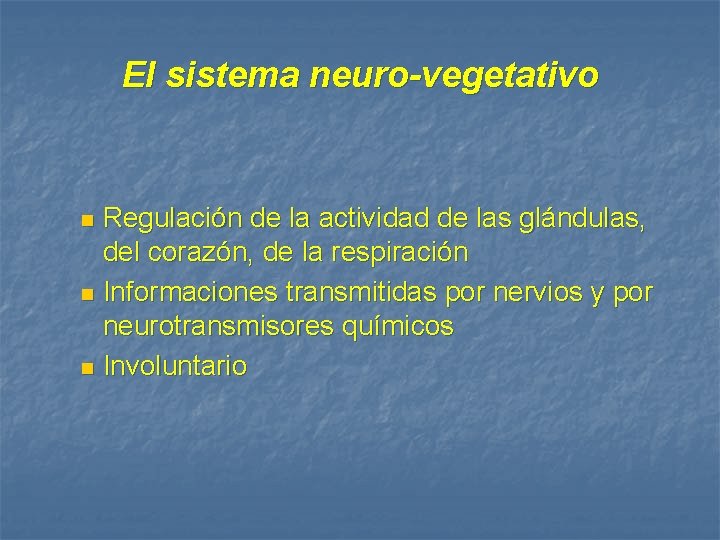 El sistema neuro-vegetativo

- Regulación de la actividad de las glándulas, del corazón, de la respiración
- Informaciones transmitidas por nervios y por neurotransmisores químicos
- Involuntario